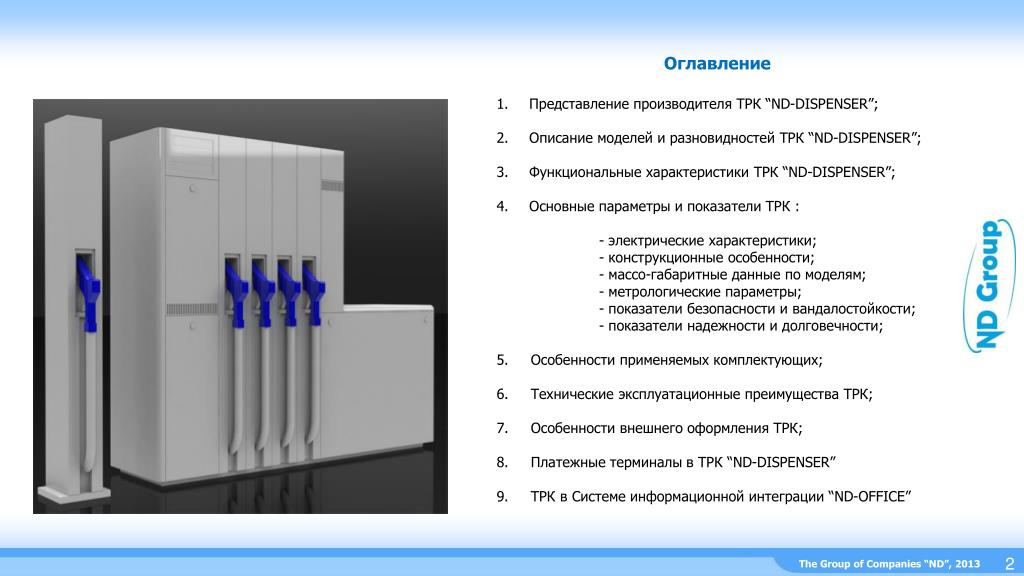 Оглавление

1. Представление производителя ТРК “ND-DISPENSER”;

2. Описание моделей и разновидностей ТРК “ND-DISPENSER”;

3. Функциональные характеристики ТРК “ND-DISPENSER”;

4. Основные параметры и показатели ТРК :

- электрические характеристики;
- конструкционные особенности;
- массо-габаритные данные по моделям;
- метрологические параметры;
- показатели безопасности и вандалостойкости;
- показатели надежности и долговечности;

5. Особенности применяемых комплектующих;

6. Технические эксплуатационные преимущества ТРК;

7. Особенности внешнего оформления ТРК;

8. Платежные терминалы в ТРК “ND-DISPENSER”

9. ТРК в Системе информационной интеграции “ND-OFFICE”

ND Group

The Group of Companies “ND”, 2013 2